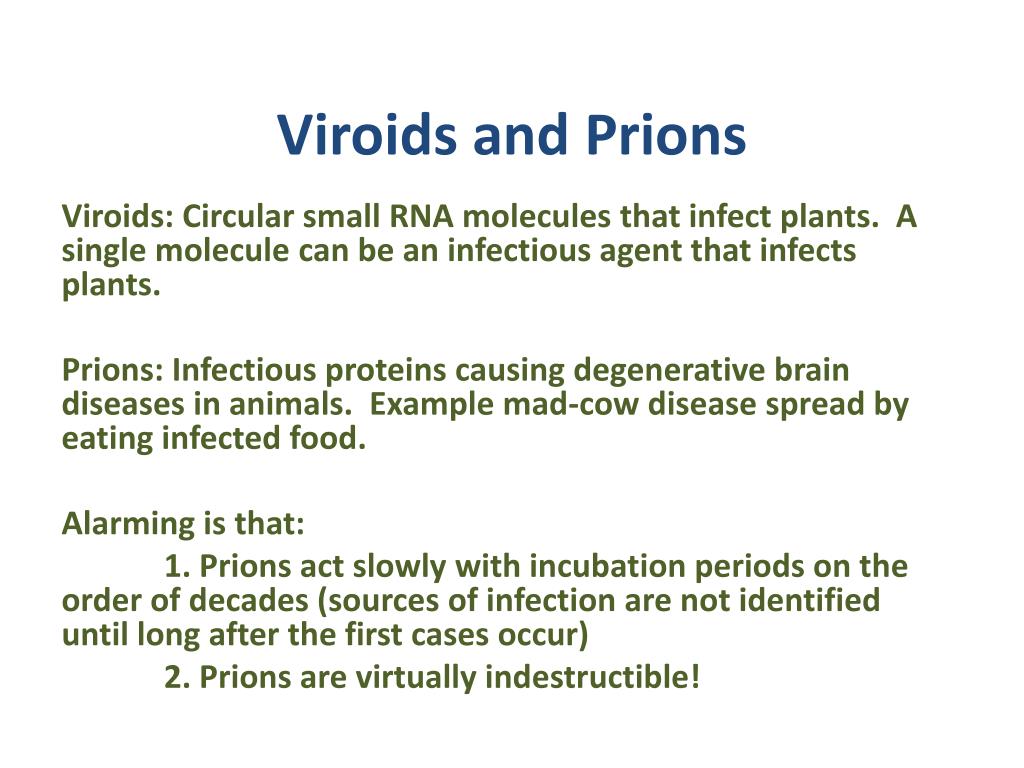 Viroids and Prions

Viroids: Circular small RNA molecules that infect plants. A single molecule can be an infectious agent that infects plants.

Prions: Infectious proteins causing degenerative brain diseases in animals. Example mad-cow disease spread by eating infected food.

Alarming is that:
1. Prions act slowly with incubation periods on the order of decades (sources of infection are not identified until long after the first cases occur)
2. Prions are virtually indestructible!